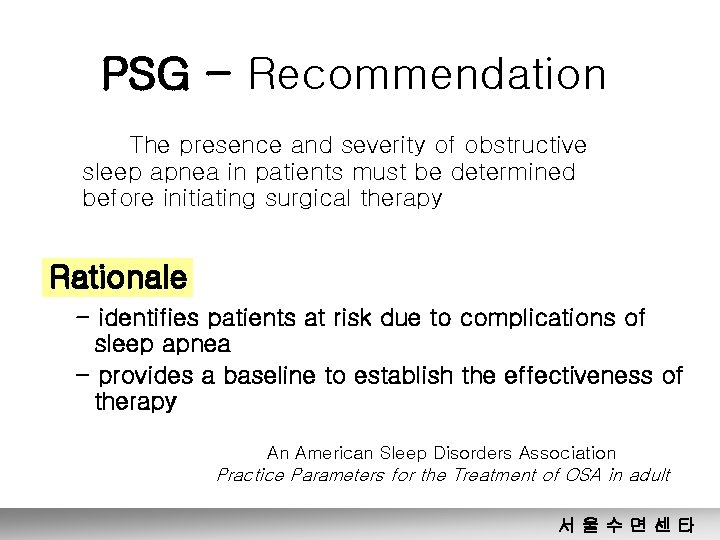 PSG – Recommendation

The presence and severity of obstructive sleep apnea in patients must be determined before initiating surgical therapy

Rationale

– identifies patients at risk due to complications of sleep apnea

– provides a baseline to establish the effectiveness of therapy

An American Sleep Disorders Association
Practice Parameters for the Treatment of OSA in adult

서 울 수 면 센 타